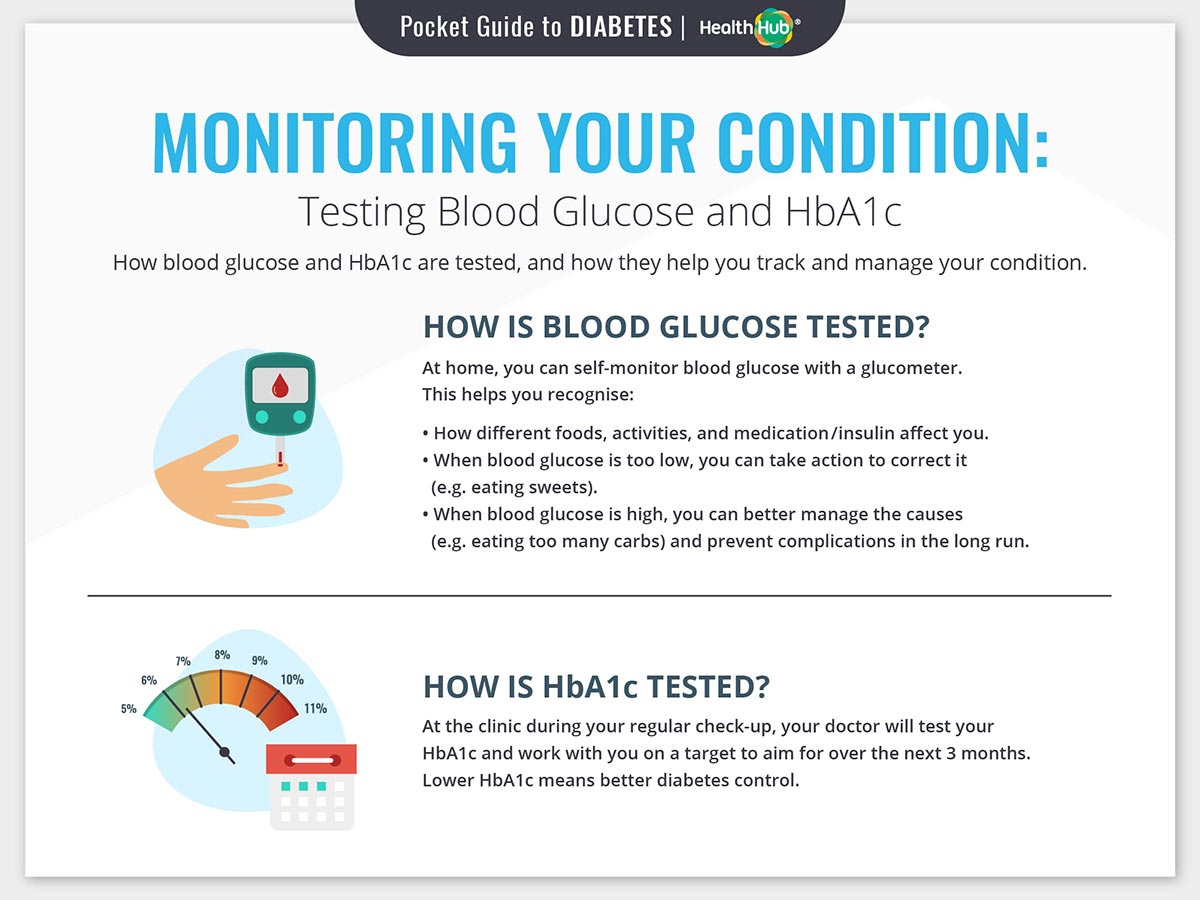 Pocket Guide to DIABETES | HealthHub®

MONITORING YOUR CONDITION:
Testing Blood Glucose and HbA1c

How blood glucose and HbA1c are tested, and how they help you track and manage your condition.

HOW IS BLOOD GLUCOSE TESTED?

At home, you can self-monitor blood glucose with a glucometer. This helps you recognise:

• How different foods, activities, and medication/insulin affect you.
• When blood glucose is too low, you can take action to correct it (e.g. eating sweets).
• When blood glucose is high, you can better manage the causes (e.g. eating too many carbs) and prevent complications in the long run.

5%
6%
7%
8%
9%
10%
11%

HOW IS HbA1c TESTED?

At the clinic during your regular check-up, your doctor will test your HbA1c and work with you on a target to aim for over the next 3 months. Lower HbA1c means better diabetes control.